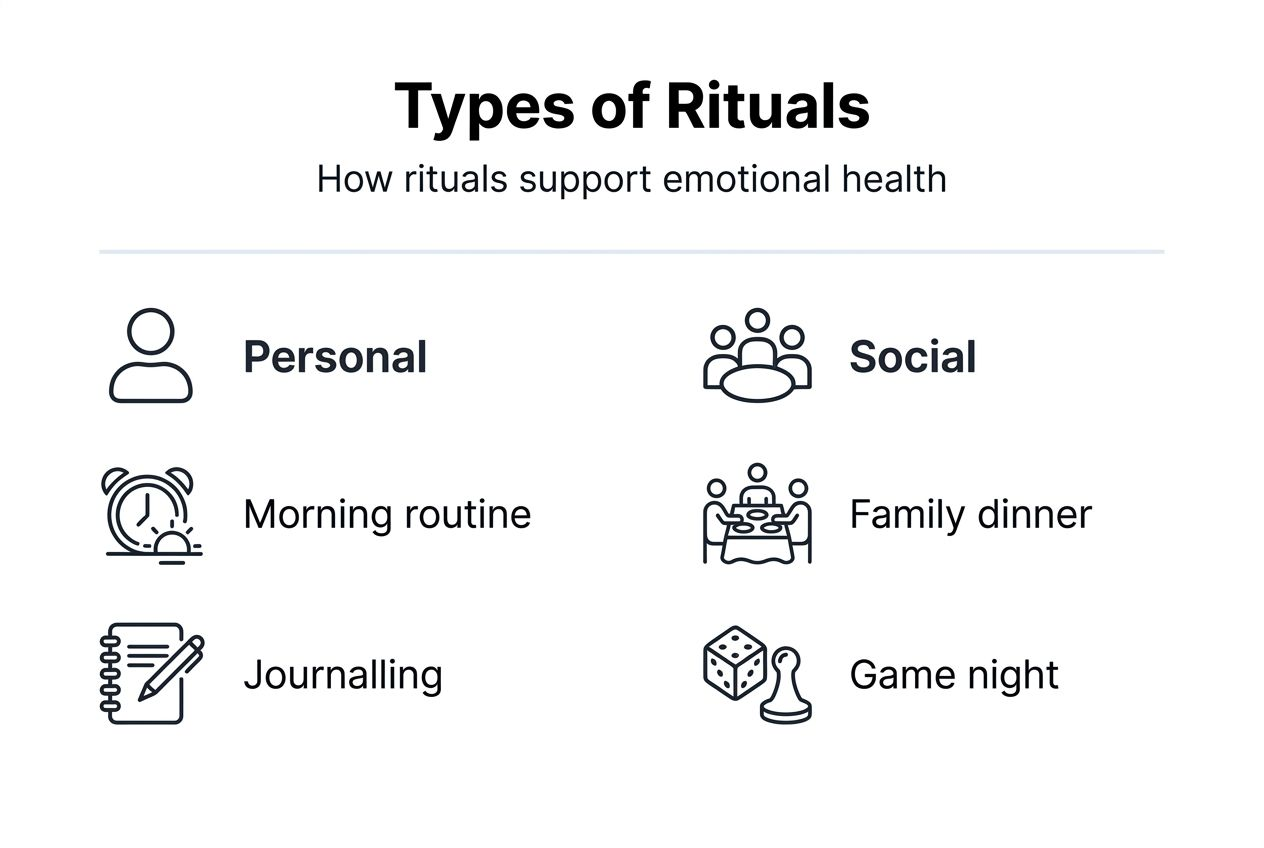 Types of Rituals

How rituals support emotional health

Personal

Morning routine

Journalling

Social

Family dinner

Game night